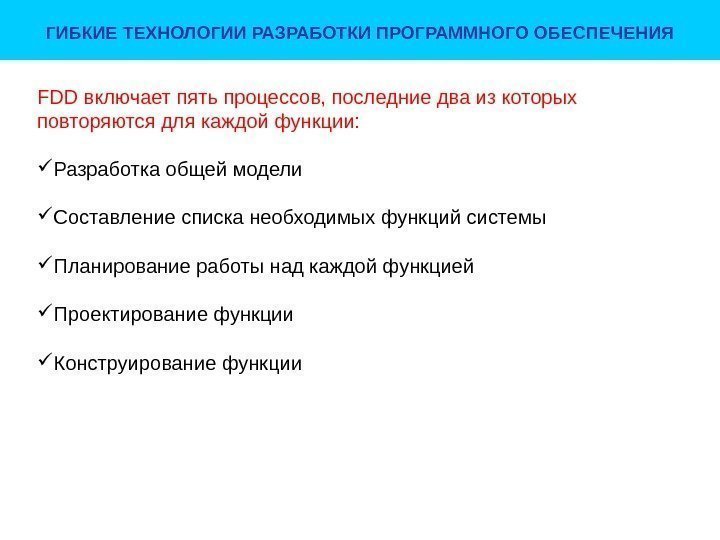 ГИБКИЕ ТЕХНОЛОГИИ РАЗРАБОТКИ ПРОГРАММНОГО ОБЕСПЕЧЕНИЯ

FDD включает пять процессов, последние два из которых повторяются для каждой функции:

✓Разработка общей модели

✓Составление списка необходимых функций системы

✓Планирование работы над каждой функцией

✓Проектирование функции

✓Конструирование функции